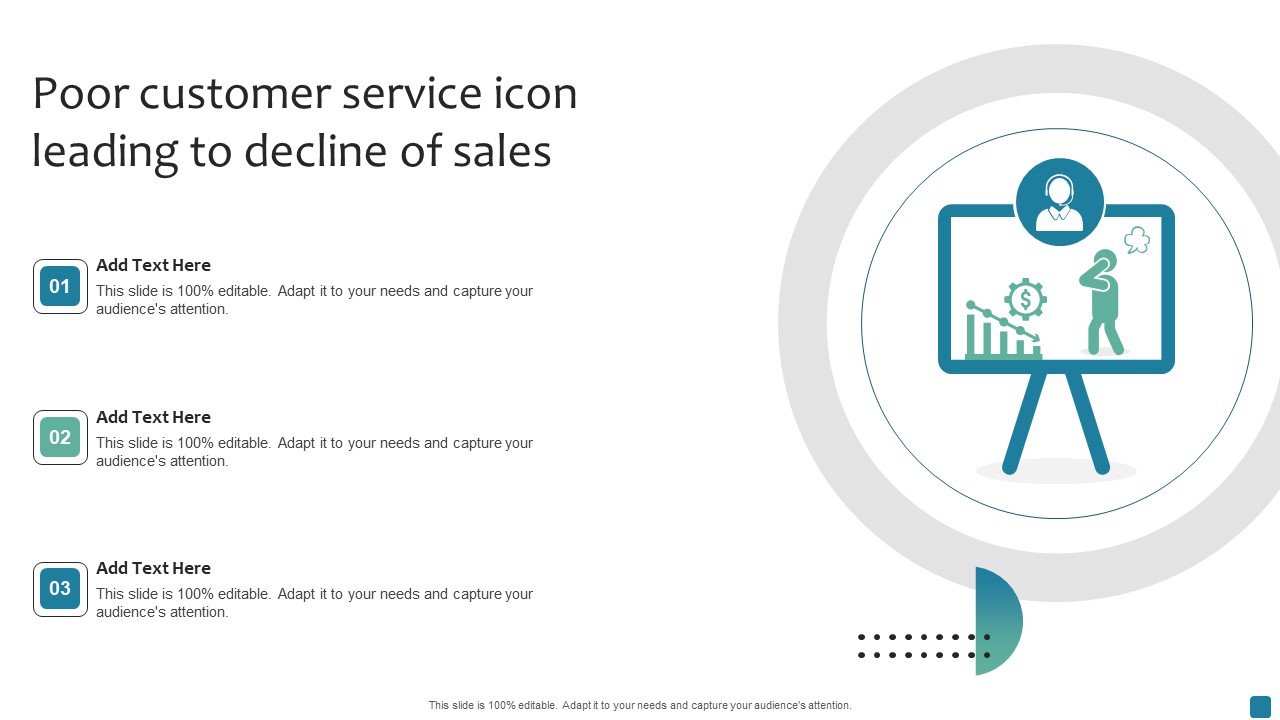 Poor customer service icon leading to decline of sales

01
Add Text Here
This slide is 100% editable. Adapt it to your needs and capture your audience's attention.

02
Add Text Here
This slide is 100% editable. Adapt it to your needs and capture your audience's attention.

03
Add Text Here
This slide is 100% editable. Adapt it to your needs and capture your audience's attention.

$

This slide is 100% editable. Adapt it to your needs and capture your audience's attention.